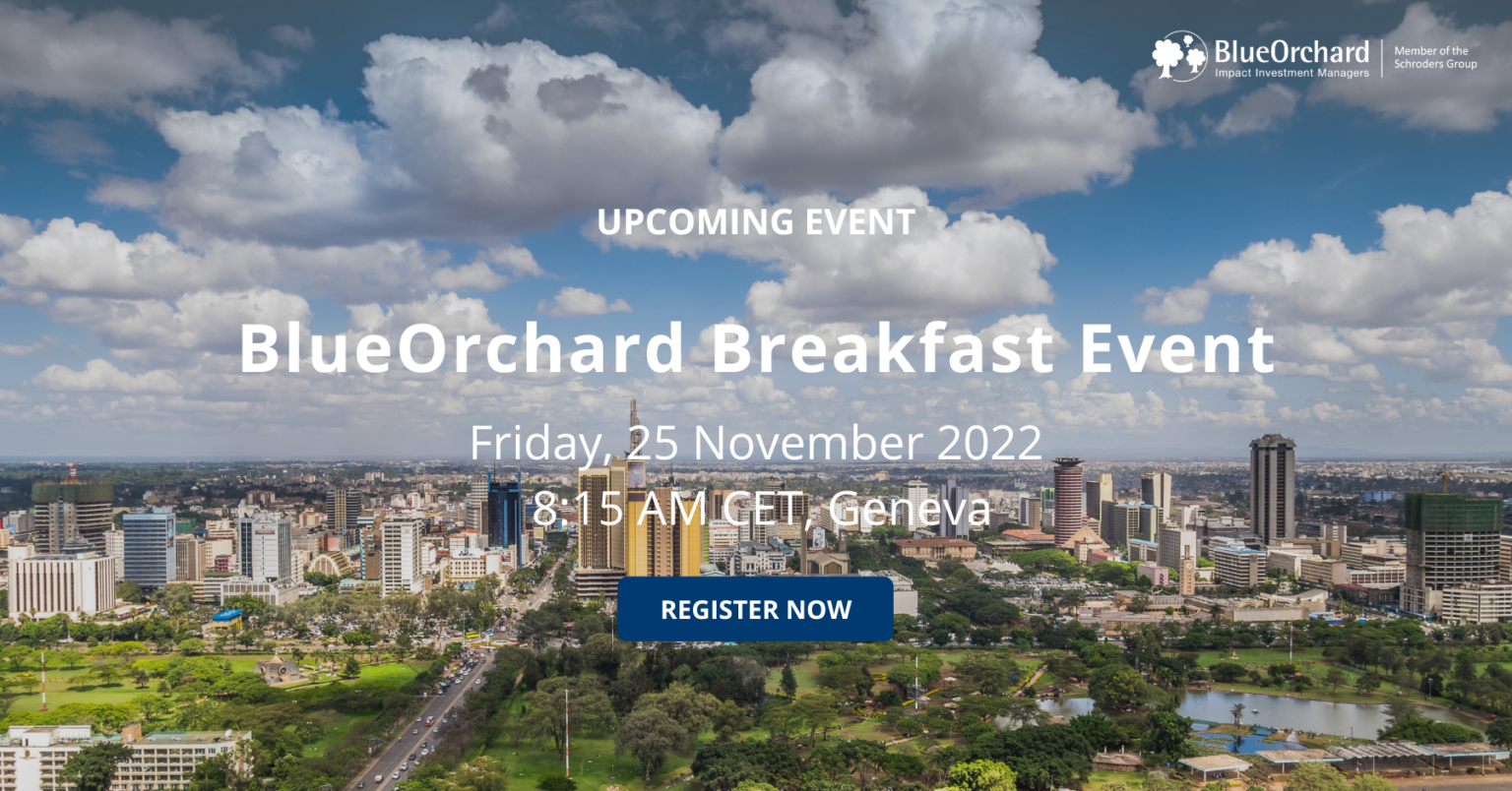 BlueOrchard
Impact Investment Managers

Member of the Schroders Group

UPCOMING EVENT

BlueOrchard Breakfast Event

Friday, 25 November 2022

8:15 AM CET, Geneva

REGISTER NOW